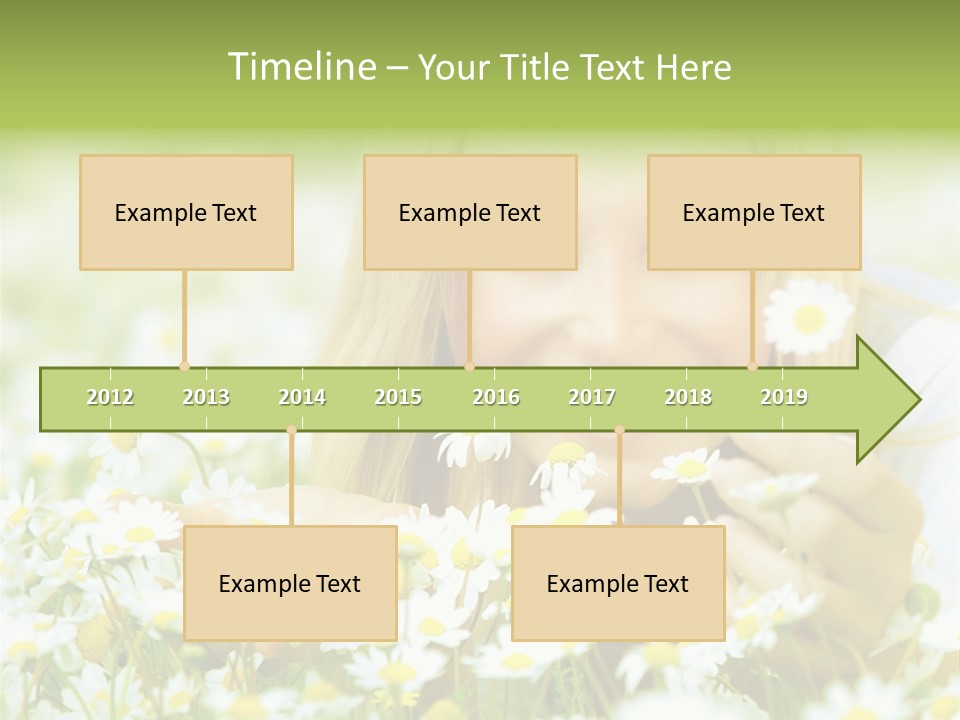 Timeline – Your Title Text Here

Example Text

Example Text

Example Text

2012 2013 2014 2015 2016 2017 2018 2019

Example Text

Example Text